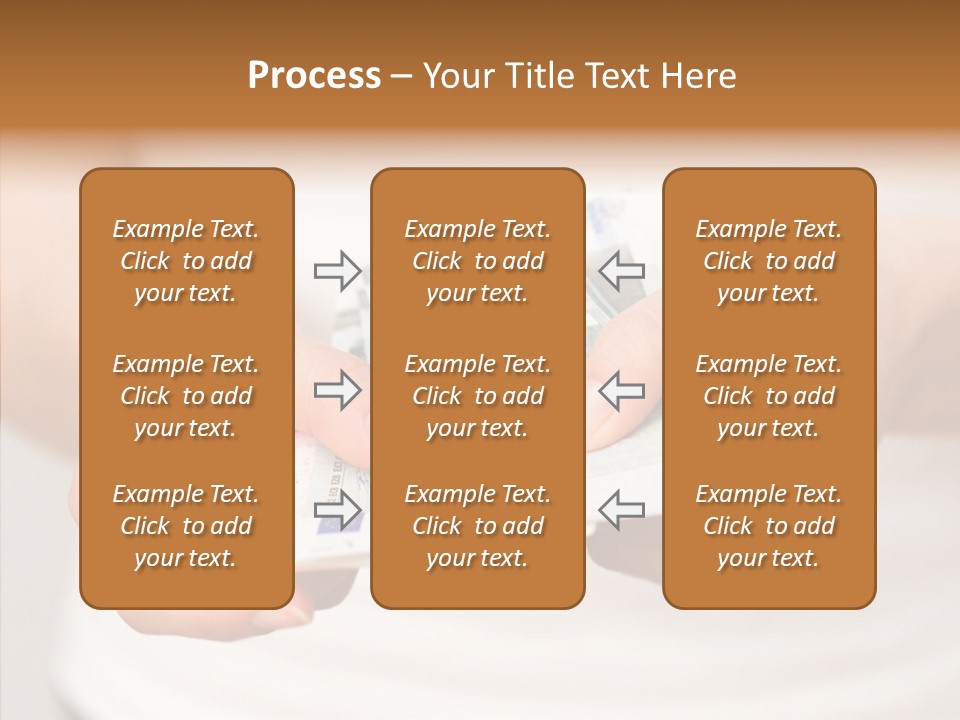 Process – Your Title Text Here

Example Text. Click to add your text.

Example Text. Click to add your text.

Example Text. Click to add your text.

Example Text. Click to add your text.

Example Text. Click to add your text.

Example Text. Click to add your text.

Example Text. Click to add your text.

Example Text. Click to add your text.

Example Text. Click to add your text.